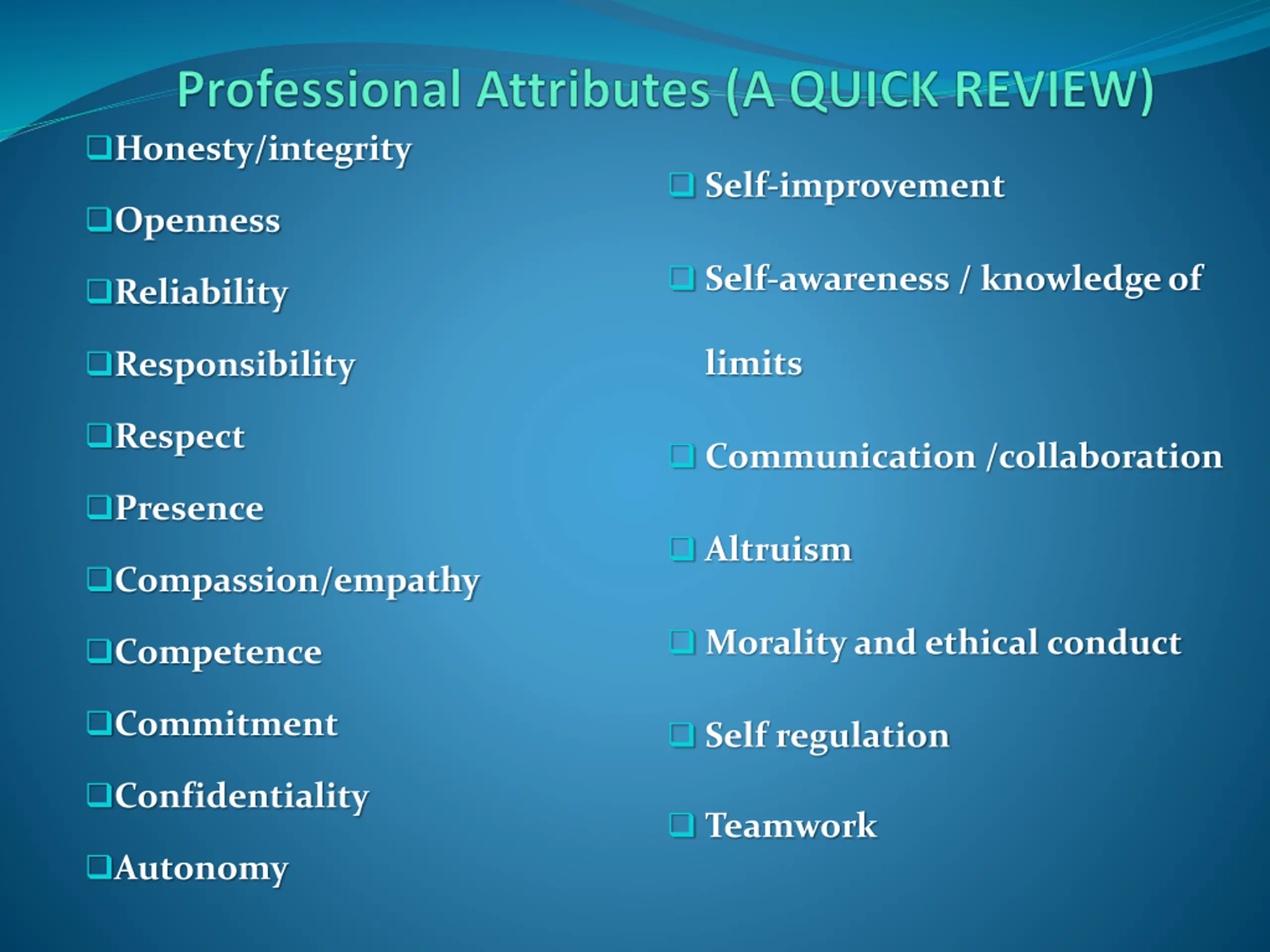 Professional Attributes (A QUICK REVIEW)

❑Honesty/integrity

❑Openness

❑Reliability

❑Responsibility

❑Respect

❑Presence

❑Compassion/empathy

❑Competence

❑Commitment

❑Confidentiality

❑Autonomy

❑ Self-improvement

❑ Self-awareness / knowledge of limits

❑ Communication /collaboration

❑ Altruism

❑ Morality and ethical conduct

❑ Self regulation

❑ Teamwork